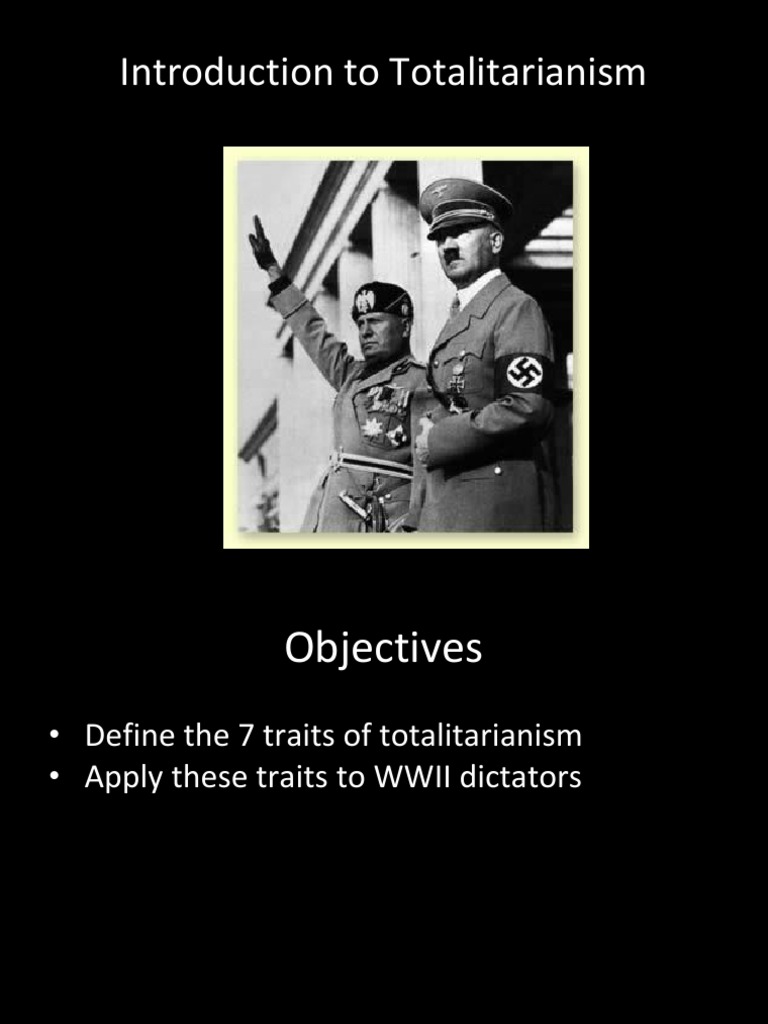 Introduction to Totalitarianism

Objectives

• Define the 7 traits of totalitarianism
• Apply these traits to WWII dictators